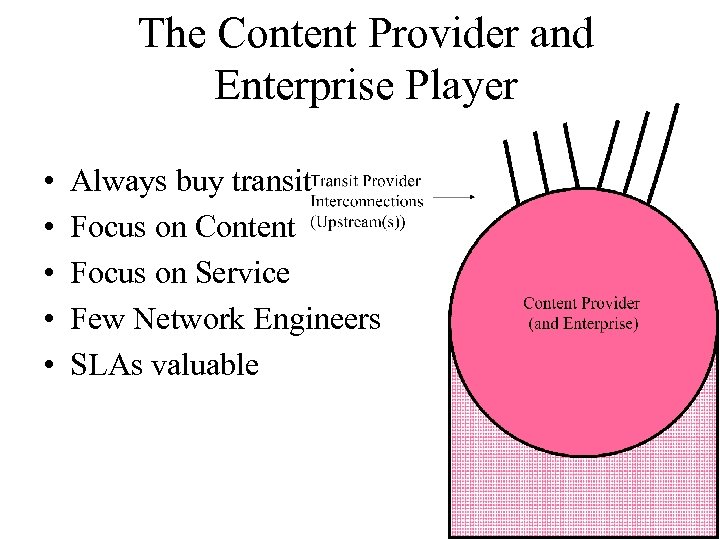 The Content Provider and Enterprise Player

• Always buy transit
• Focus on Content
• Focus on Service
• Few Network Engineers
• SLAs valuable

Transit Provider Interconnections (Upstream(s))

Content Provider (and Enterprise)